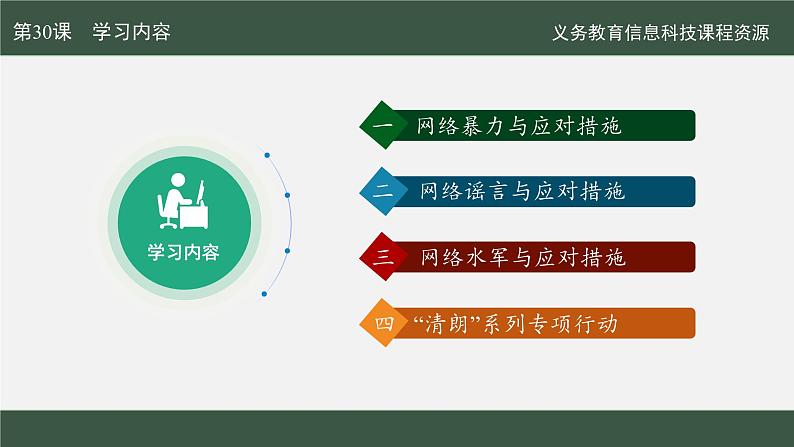 第30课　学习内容

义务教育信息科技课程资源

学习内容

一　网络暴力与应对措施

二　网络谣言与应对措施

三　网络水军与应对措施

四　“清朗”系列专项行动